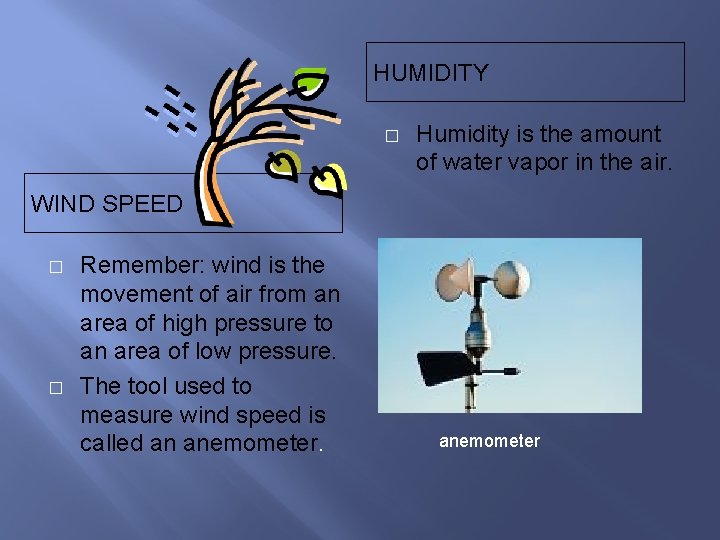 WIND SPEED

□ Remember: wind is the movement of air from an area of high pressure to an area of low pressure.

□ The tool used to measure wind speed is called an anemometer.

HUMIDITY

□ Humidity is the amount of water vapor in the air.

anemometer